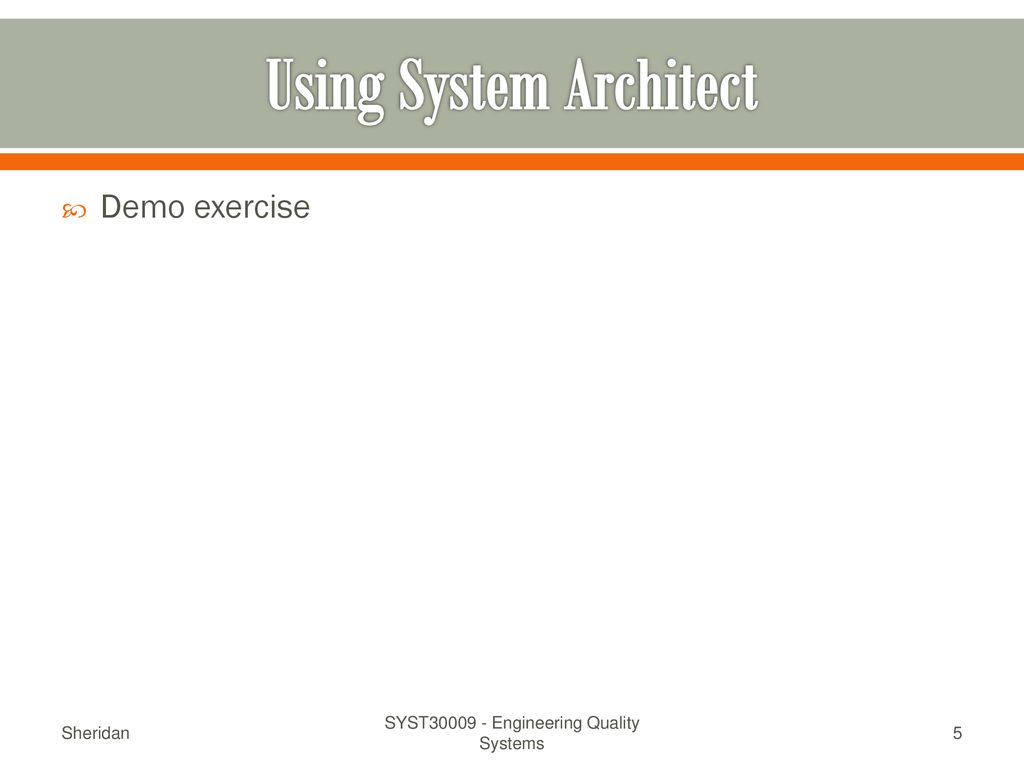 Using System Architect

Demo exercise

Sheridan

SYST30009 - Engineering Quality Systems

5